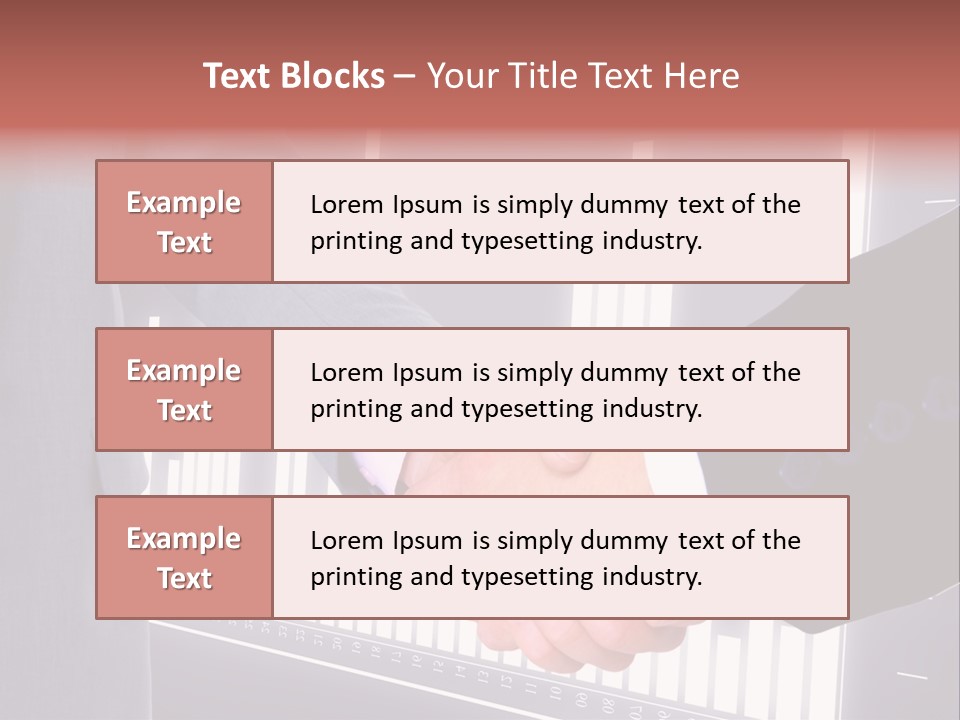 Text Blocks – Your Title Text Here

Example Text

Lorem Ipsum is simply dummy text of the printing and typesetting industry.

Example Text

Lorem Ipsum is simply dummy text of the printing and typesetting industry.

Example Text

Lorem Ipsum is simply dummy text of the printing and typesetting industry.